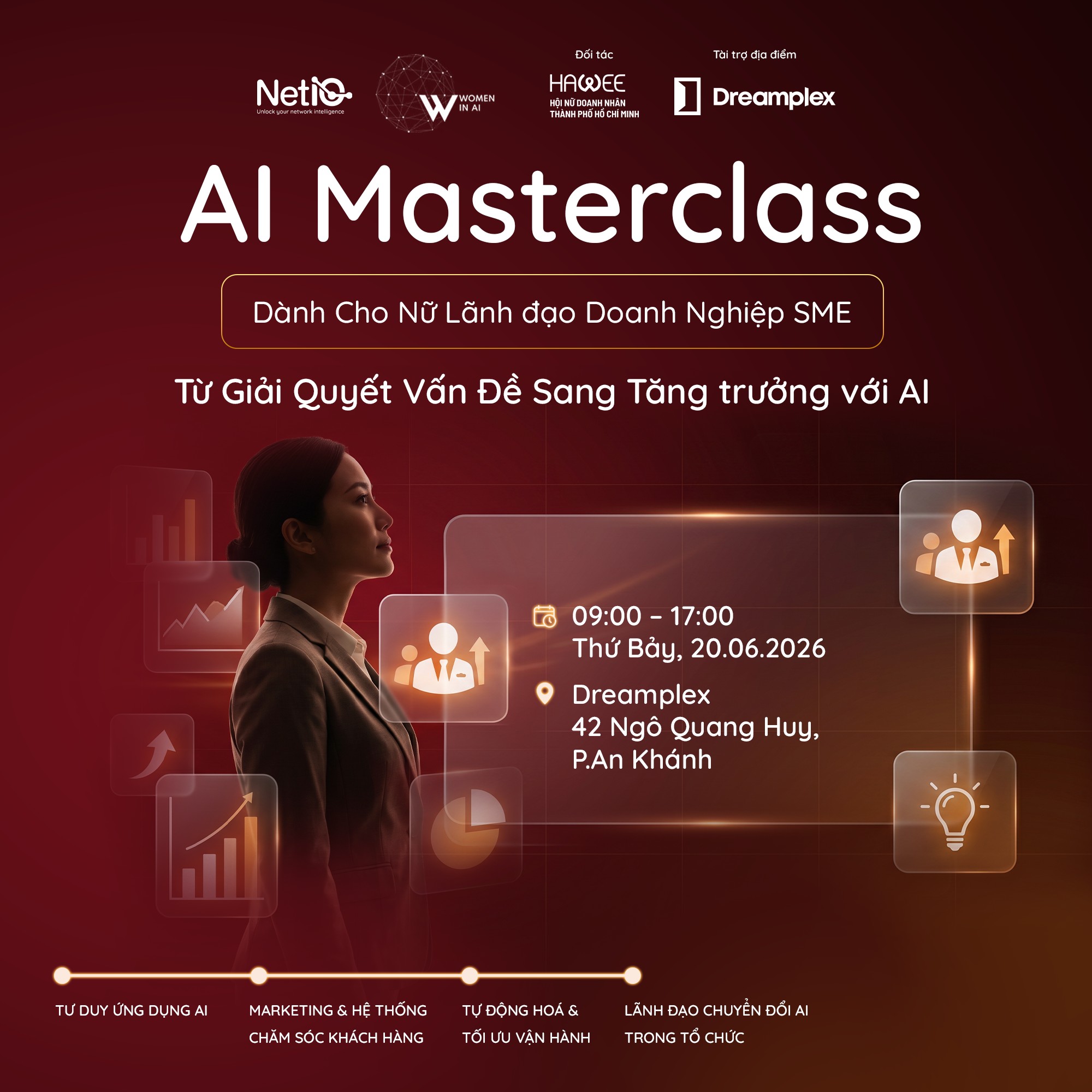 NetIQ
Unlock your network intelligence

W WOMEN IN AI

Đối tác
HAWEE
HỘI NỮ DOANH NHÂN THÀNH PHỐ HỒ CHÍ MINH

Tài trợ địa điểm
Dreamplex

AI Masterclass

Dành Cho Nữ Lãnh đạo Doanh Nghiệp SME

Từ Giải Quyết Vấn Đề Sang Tăng trưởng với AI

09:00 - 17:00
Thứ Bảy, 20.06.2026

Dreamplex
42 Ngô Quang Huy,
P.An Khánh

TƯ DUY ỨNG DỤNG AI

MARKETING & HỆ THỐNG CHĂM SÓC KHÁCH HÀNG

TỰ ĐỘNG HOÁ & TỐI ƯU VẬN HÀNH

LÃNH ĐẠO CHUYỂN ĐỔI AI TRONG TỔ CHỨC